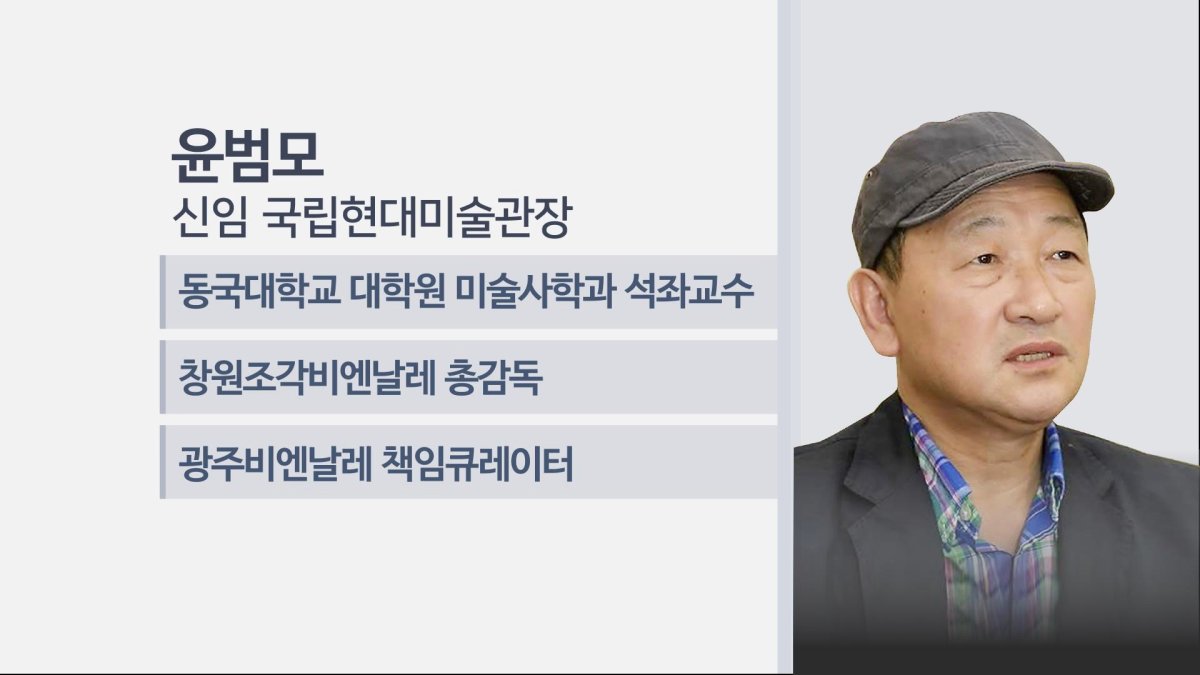 윤범모
신임 국립현대미술관장

동국대학교 대학원 미술사학과 석좌교수

창원조각비엔날레 총감독

광주비엔날레 책임큐레이터